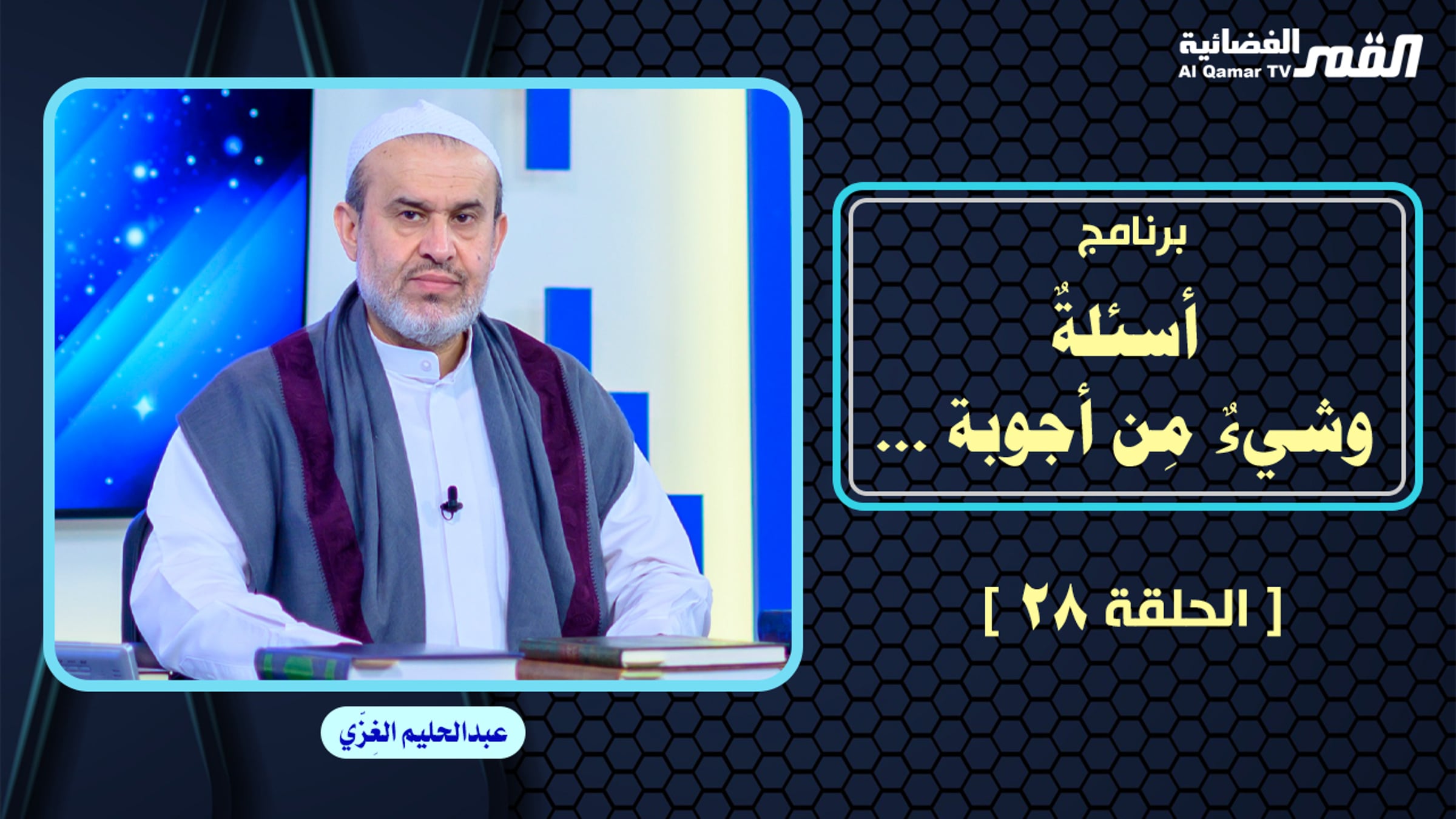 القمر الفضائية
Al Qamar TV

برنامج

أسئلةٌ
وشيءٌ مِن أجوبة ...

[ الحلقة ٢٨ ]

عبدالحليم الغِزّي